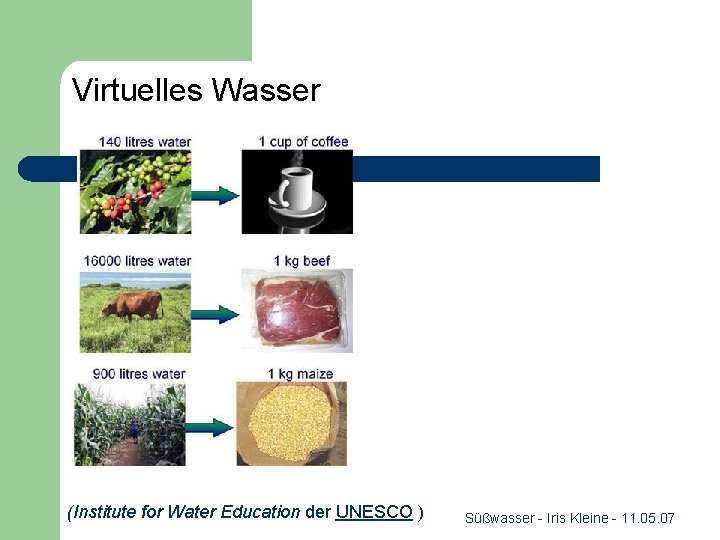 Virtuelles Wasser

140 litres water

1 cup of coffee

16000 litres water

1 kg beef

900 litres water

1 kg maize

(Institute for Water Education der UNESCO )

Süßwasser - Iris Kleine - 11.05.07